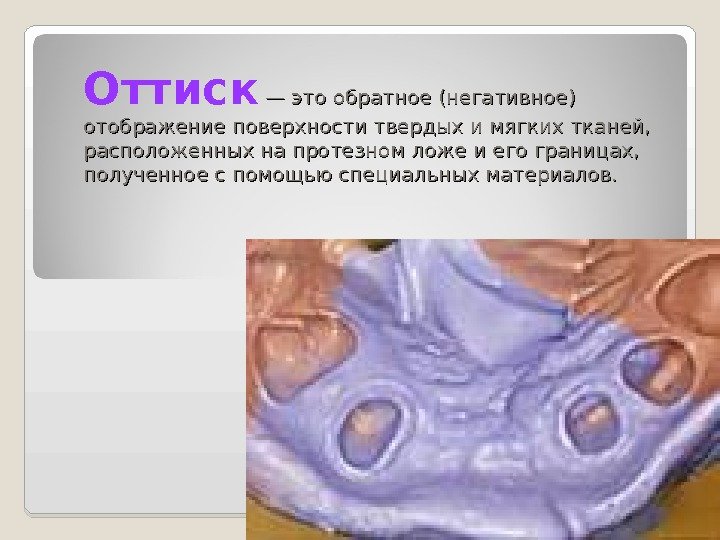 Оттиск — это обратное (негативное) отображение поверхности твердых и мягких тканей, расположенных на протезном ложе и его границах, полученное с помощью специальных материалов.